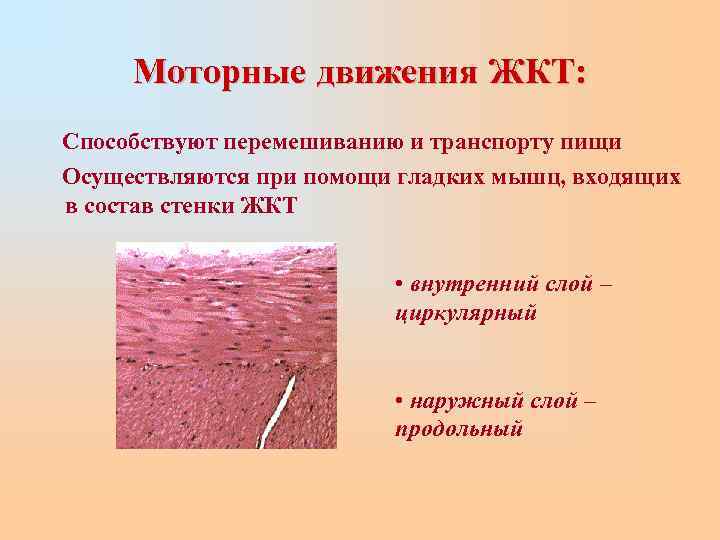 Моторные движения ЖКТ:

Способствуют перемешиванию и транспорту пищи

Осуществляются при помощи гладких мышц, входящих в состав стенки ЖКТ

• внутренний слой – циркулярный

• наружный слой – продольный